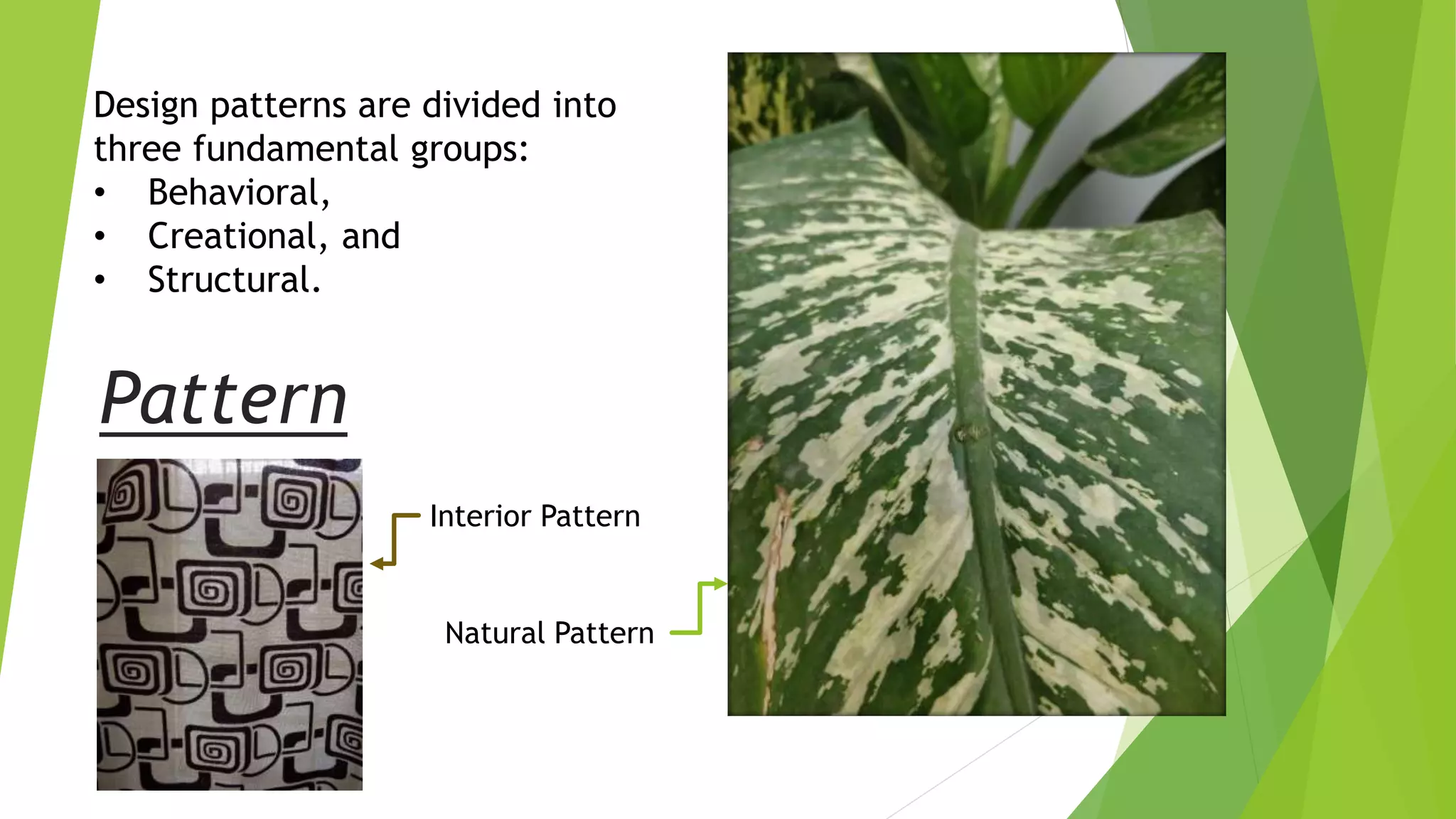 Design patterns are divided into three fundamental groups:
• Behavioral,
• Creational, and
• Structural.

Pattern

Interior Pattern

Natural Pattern